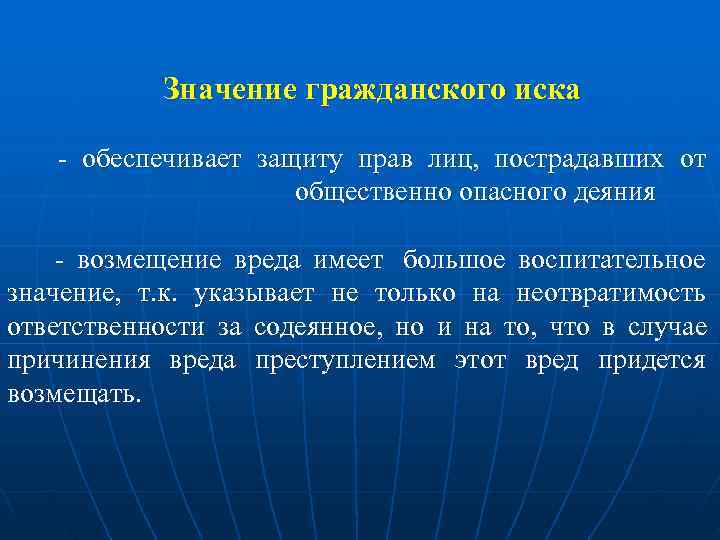 Значение гражданского иска

- обеспечивает защиту прав лиц, пострадавших от общественно опасного деяния

- возмещение вреда имеет большое воспитательное значение, т.к. указывает не только на неотвратимость ответственности за содеянное, но и на то, что в случае причинения вреда преступлением этот вред придется возмещать.